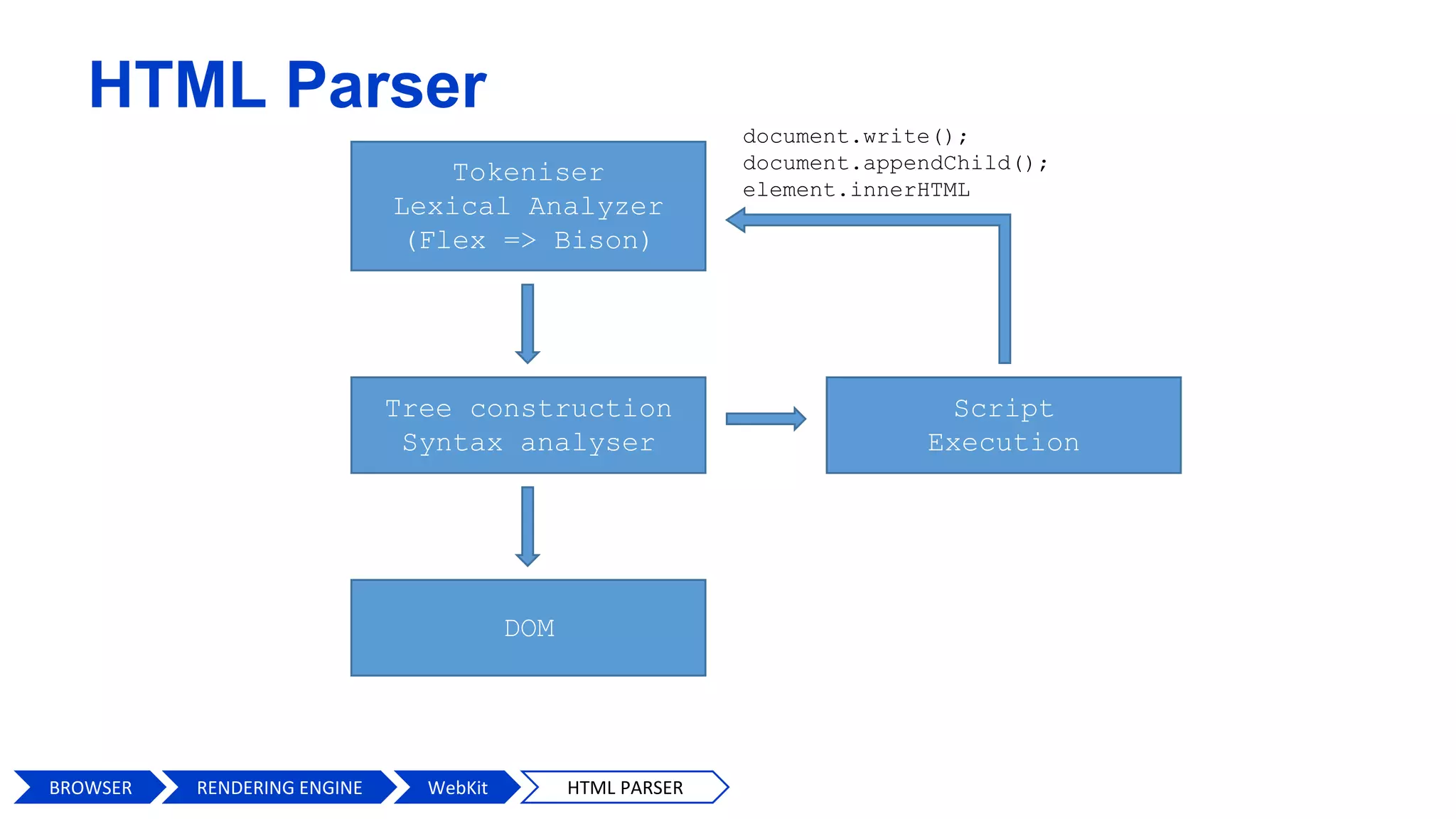 HTML Parser

Tokeniser
Lexical Analyzer
(Flex => Bison)

document.write();
document.appendChild();
element.innerHTML

Tree construction
Syntax analyser

Script
Execution

DOM

BROWSER
RENDERING ENGINE
WebKit
HTML PARSER